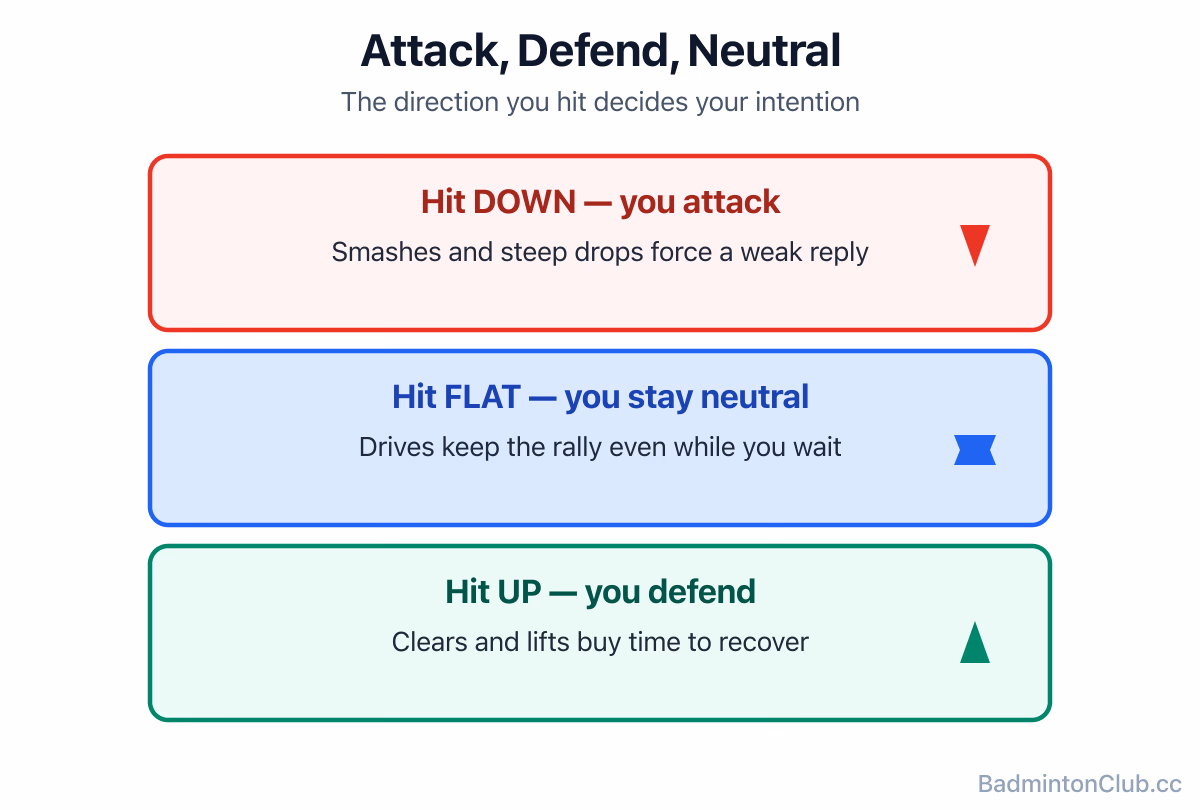 Attack, Defend, Neutral

The direction you hit decides your intention

Hit DOWN — you attack

Smashes and steep drops force a weak reply

Hit FLAT — you stay neutral

Drives keep the rally even while you wait

Hit UP — you defend

Clears and lifts buy time to recover

BadmintonClub.cc